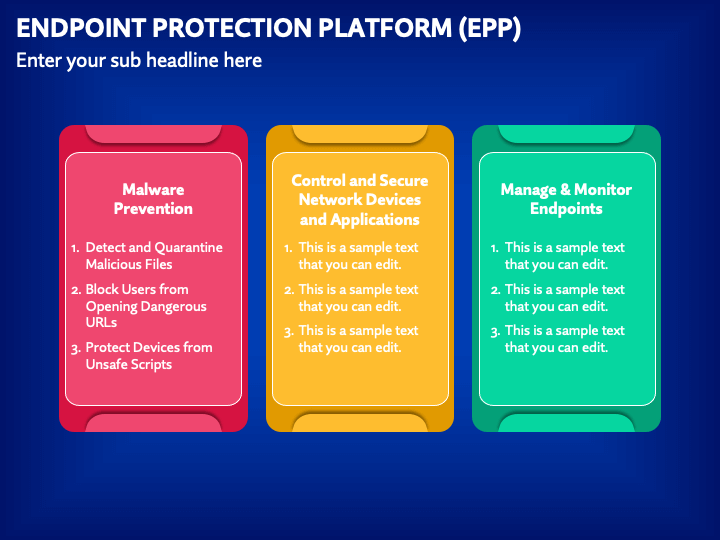 ENDPOINT PROTECTION PLATFORM (EPP)
Enter your sub headline here

Malware Prevention

1. Detect and Quarantine Malicious Files
2. Block Users from Opening Dangerous URLs
3. Protect Devices from Unsafe Scripts

Control and Secure Network Devices and Applications

1. This is a sample text that you can edit.
2. This is a sample text that you can edit.
3. This is a sample text that you can edit.

Manage & Monitor Endpoints

1. This is a sample text that you can edit.
2. This is a sample text that you can edit.
3. This is a sample text that you can edit.